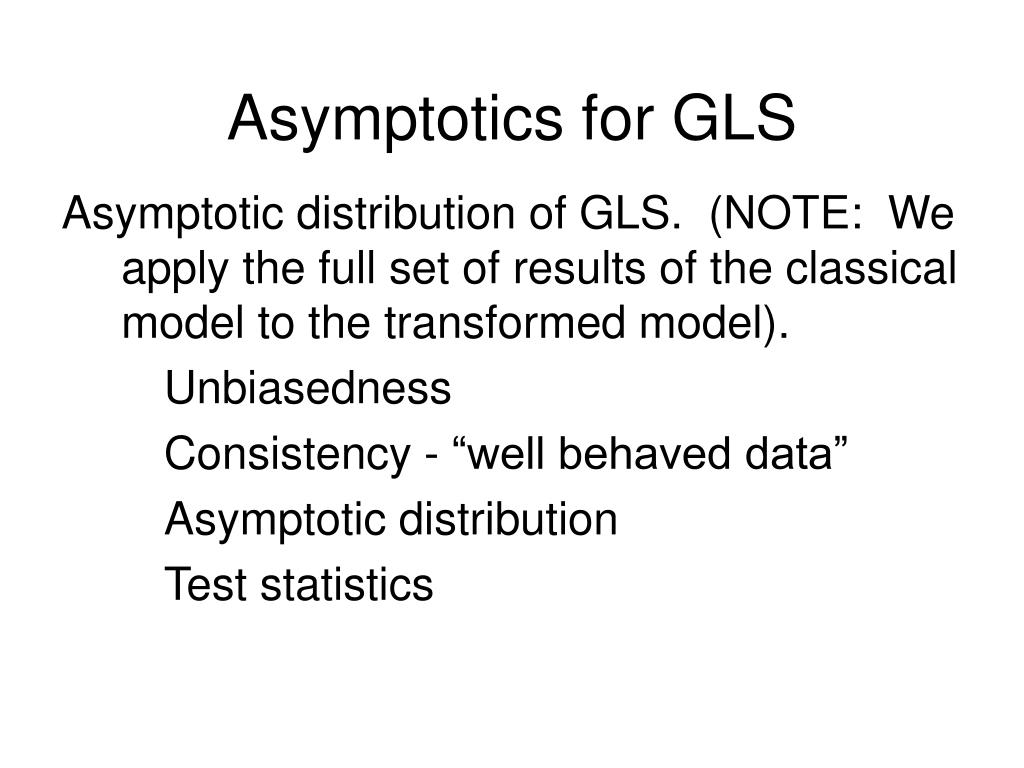 Asymptotics for GLS

Asymptotic distribution of GLS.  (NOTE:  We apply the full set of results of the classical model to the transformed model).

Unbiasedness

Consistency - “well behaved data”

Asymptotic distribution

Test statistics